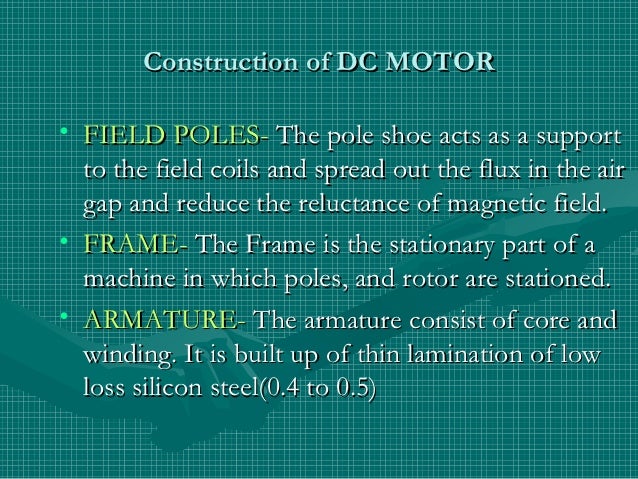 Construction of DC MOTOR

• FIELD POLES- The pole shoe acts as a support to the field coils and spread out the flux in the air gap and reduce the reluctance of magnetic field.
• FRAME- The Frame is the stationary part of a machine in which poles, and rotor are stationed.
• ARMATURE- The armature consist of core and winding. It is built up of thin lamination of low loss silicon steel(0.4 to 0.5)